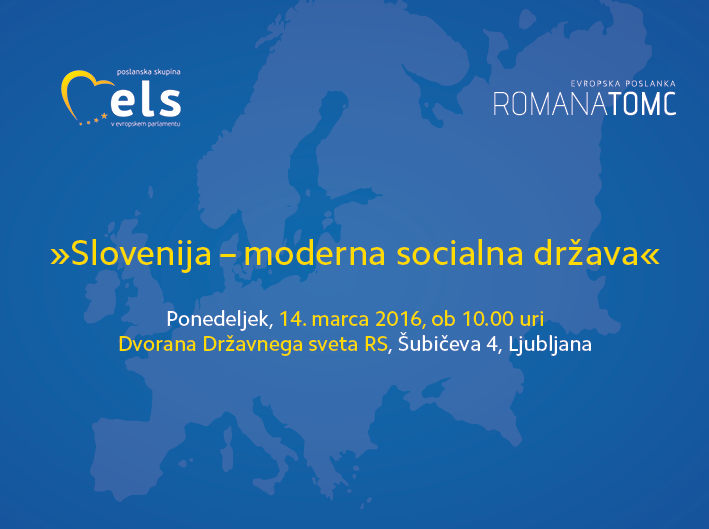 poslanska skupina
els
v evropskem parlamentu

EVROPSKA POSLANKA
ROMANATOMC

»Slovenija – moderna socialna država«

Ponedeljek, 14. marca 2016, ob 10.00 uri
Dvorana Državnega sveta RS, Šubičeva 4, Ljubljana